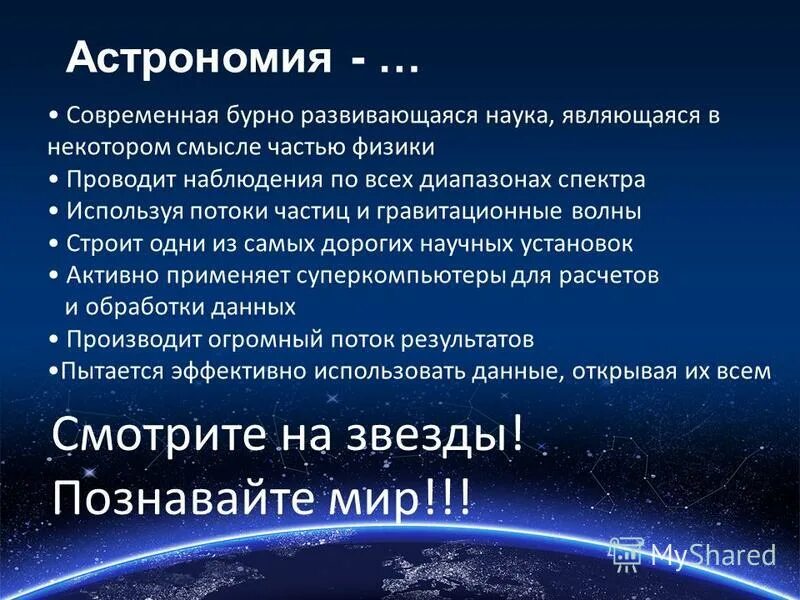 Астрономия - …

• Современная бурно развивающаяся наука, являющаяся в некотором смысле частью физики
• Проводит наблюдения по всех диапазонах спектра
• Используя потоки частиц и гравитационные волны
• Строит одни из самых дорогих научных установок
• Активно применяет суперкомпьютеры для расчетов и обработки данных
• Производит огромный поток результатов
•Пытается эффективно использовать данные, открывая их всем

Смотрите на звезды!
Познавайте мир!!!

MyShared